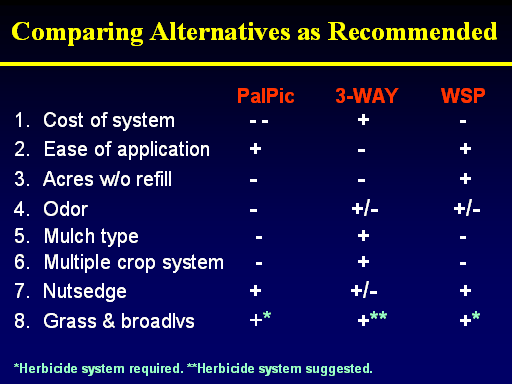 Comparing Alternatives as Recommended

| | PalPic | 3-WAY | WSP |
|---|---|---|---|
| 1. Cost of system | - - | + | - |
| 2. Ease of application | + | - | + |
| 3. Acres w/o refill | - | - | + |
| 4. Odor | - | +/- | +/- |
| 5. Mulch type | - | + | - |
| 6. Multiple crop system | - | + | - |
| 7. Nutsedge | + | +/- | + |
| 8. Grass & broadlvs | +* | +** | +* |

*Herbicide system required. **Herbicide system suggested.